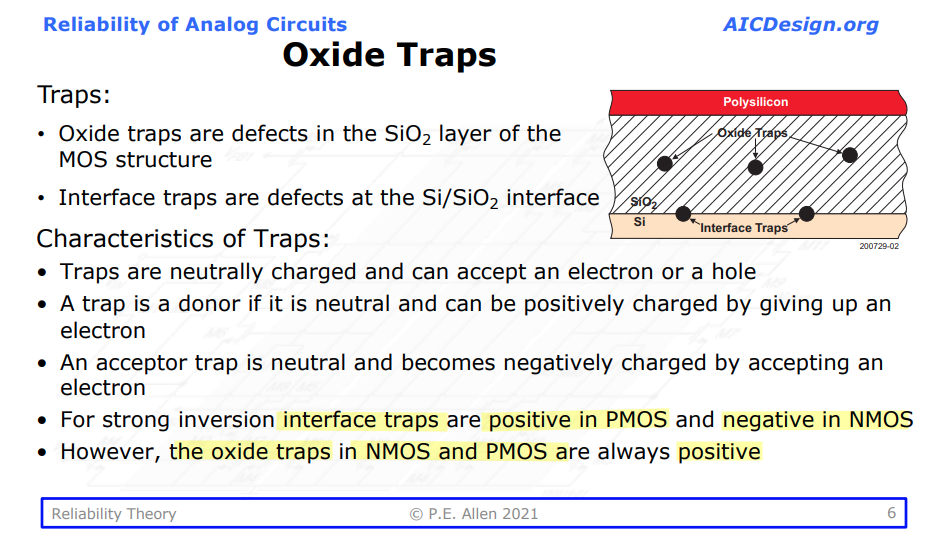 Reliability of Analog Circuits AICDesign.org

Oxide Traps

Traps:

• Oxide traps are defects in the $SiO_2$ layer of the MOS structure

• Interface traps are defects at the $Si/SiO_2$ interface

Polysilicon

Oxide Traps

$SiO_2$

Si

Interface Traps

200729-02

Characteristics of Traps:

• Traps are neutrally charged and can accept an electron or a hole

• A trap is a donor if it is neutral and can be positively charged by giving up an electron

• An acceptor trap is neutral and becomes negatively charged by accepting an electron

• For strong inversion interface traps are positive in PMOS and negative in NMOS

• However, the oxide traps in NMOS and PMOS are always positive

Reliability Theory © P.E. Allen 2021 6